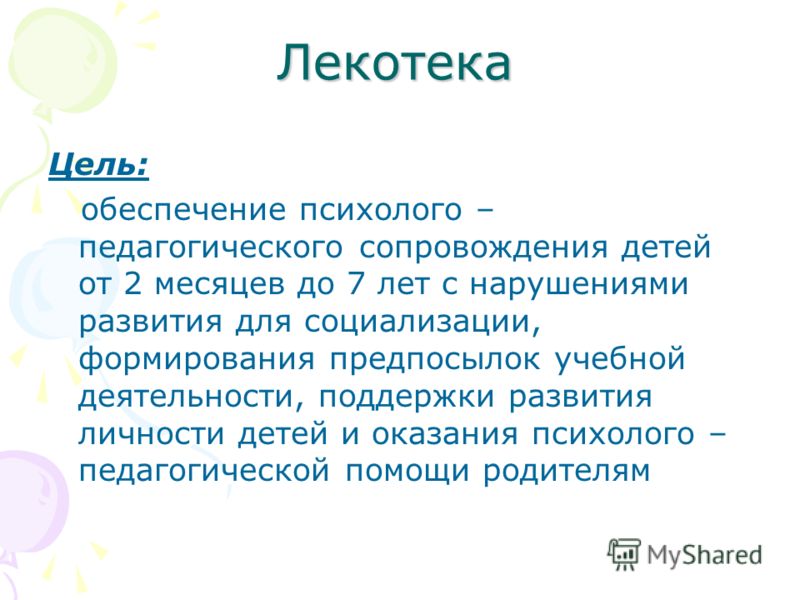 Лекотека

Цель:

обеспечение психолого – педагогического сопровождения детей от 2 месяцев до 7 лет с нарушениями развития для социализации, формирования предпосылок учебной деятельности, поддержки развития личности детей и оказания психолого – педагогической помощи родителям

MyShared